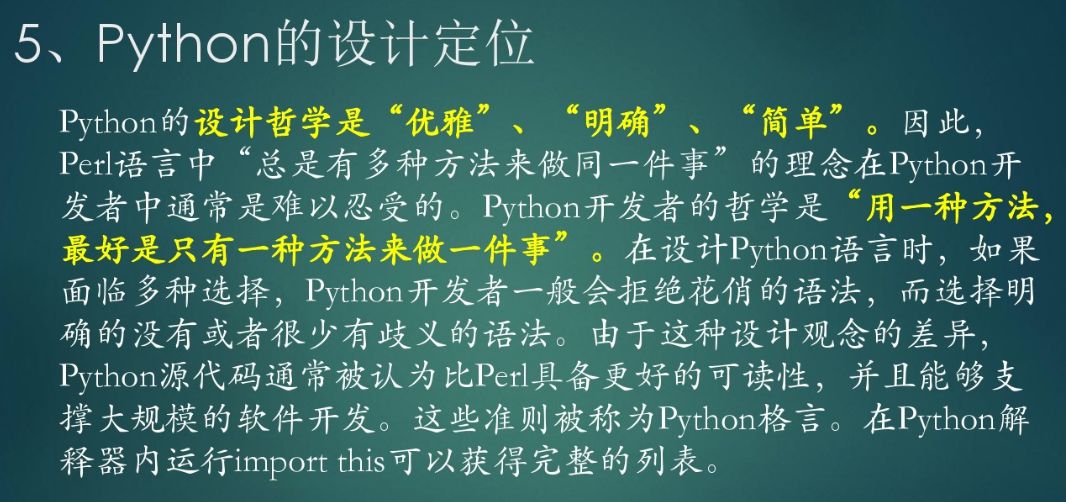 5、Python的设计定位

Python的设计哲学是“优雅”、“明确”、“简单”。因此，Perl语言中“总是有多种方法来做同一件事”的理念在Python开发者中通常是难以忍受的。Python开发者的哲学是“用一种方法，最好是只有一种方法来做一件事”。在设计Python语言时，如果面临多种选择，Python开发者一般会拒绝花俏的语法，而选择明确的没有或者很少有歧义的语法。由于这种设计观念的差异，Python源代码通常被认为比Perl具备更好的可读性，并且能够支撑大规模的软件开发。这些准则被称为Python格言。在Python解释器内运行import this可以获得完整的列表。